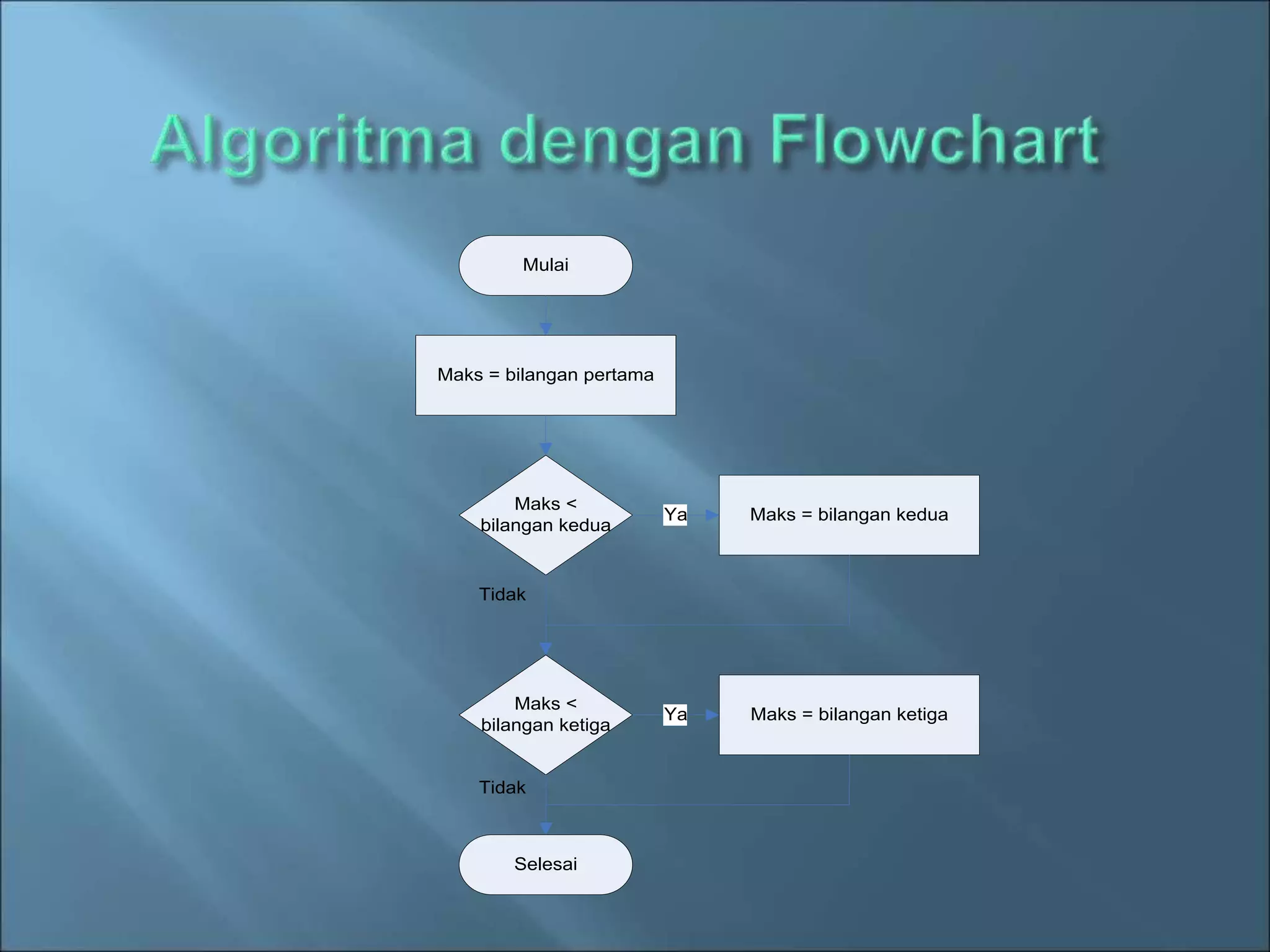 Algoritma dengan Flowchart

Mulai

Maks = bilangan pertama

Maks < bilangan kedua

Ya

Maks = bilangan kedua

Tidak

Maks < bilangan ketiga

Ya

Maks = bilangan ketiga

Tidak

Selesai